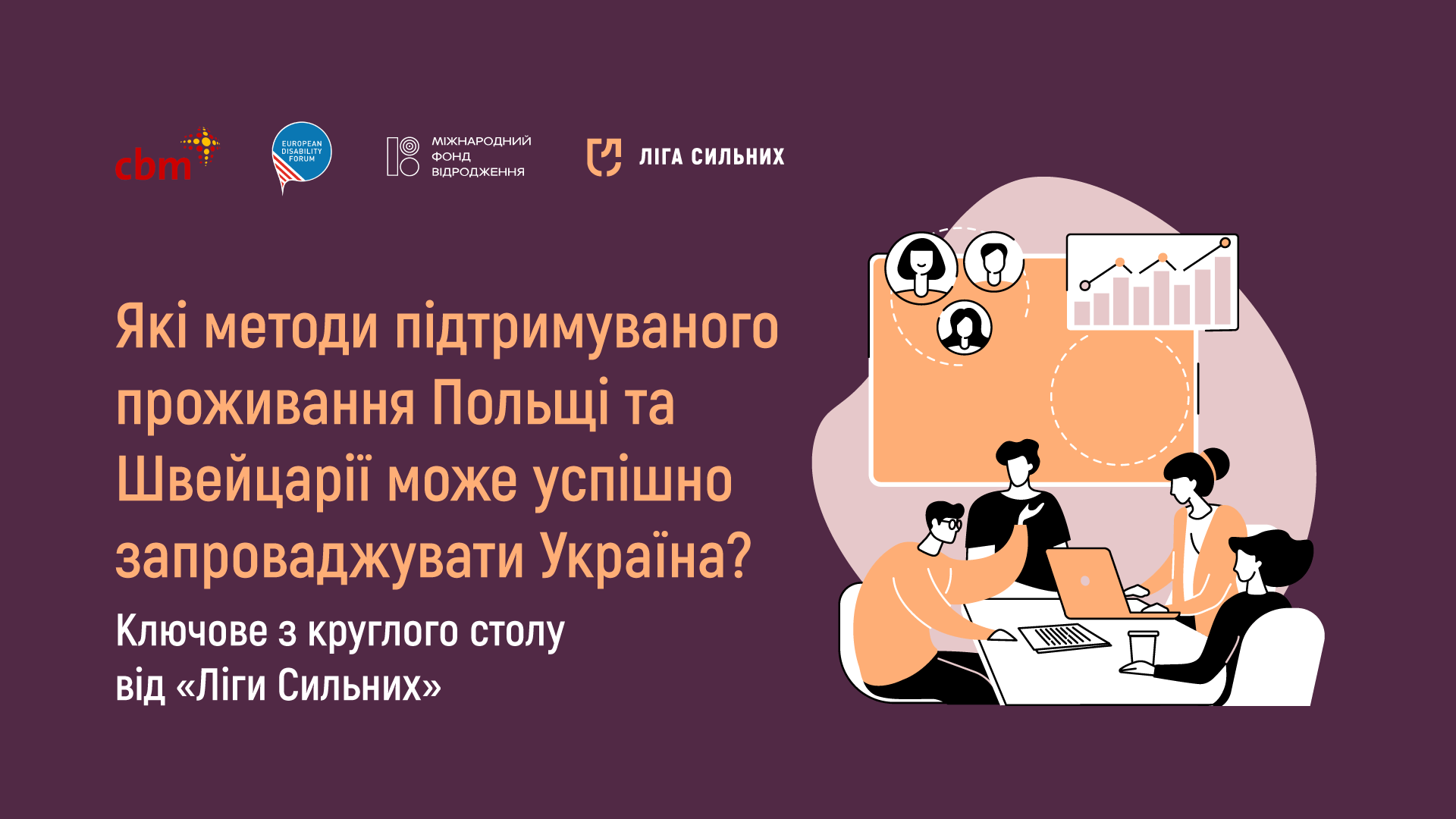 cbm

EUROPEAN DISABILITY FORUM

МІЖНАРОДНИЙ ФОНД ВІДРОДЖЕННЯ

ЛІГА СИЛЬНИХ

Які методи підтримуваного проживання Польщі та Швейцарії може успішно запроваджувати Україна?

Ключове з круглого столу від «Ліги Сильних»